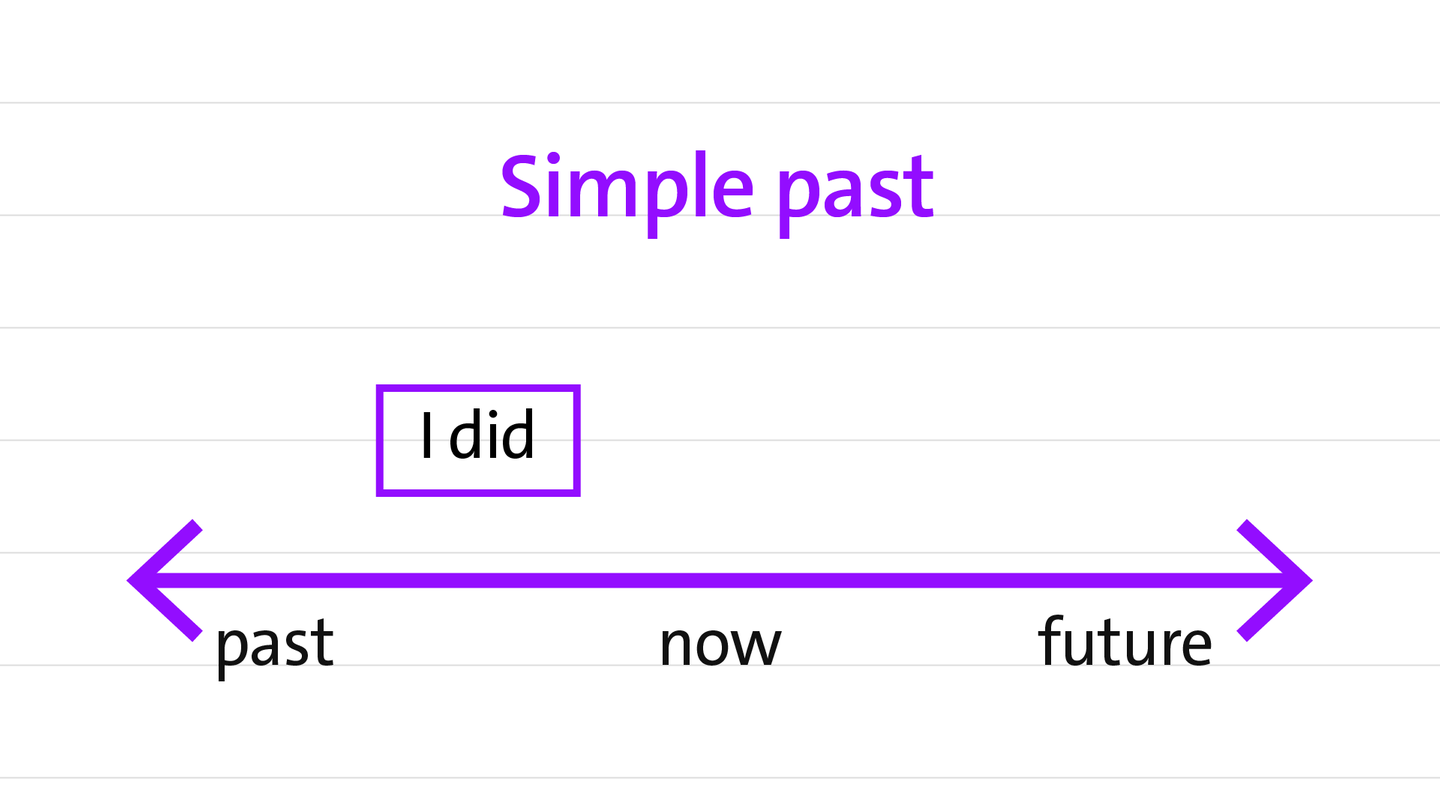 Simple past

I did

past

now

future